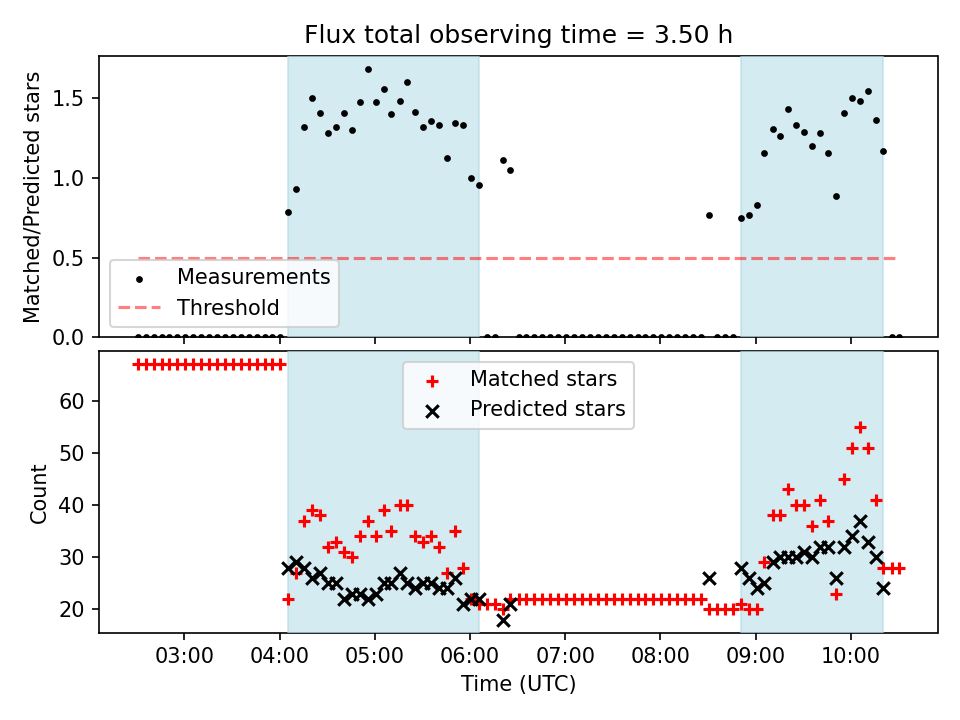 Flux total observing time = 3.50 h

Matched/Predicted stars

1.5
1.0
0.5
0.0

Measurements
Threshold

Count

60
50
40
30
20

Matched stars
Predicted stars

03:00
04:00
05:00
06:00
07:00
08:00
09:00
10:00

Time (UTC)